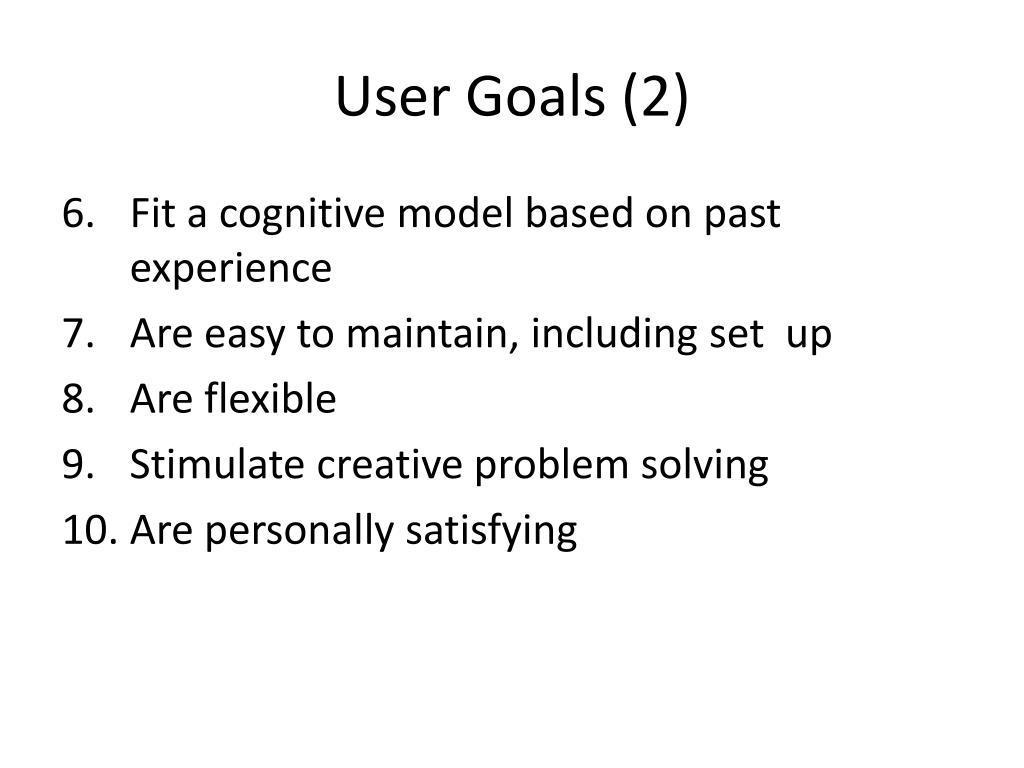 User Goals (2)

6. Fit a cognitive model based on past experience
7. Are easy to maintain, including set up
8. Are flexible
9. Stimulate creative problem solving
10. Are personally satisfying